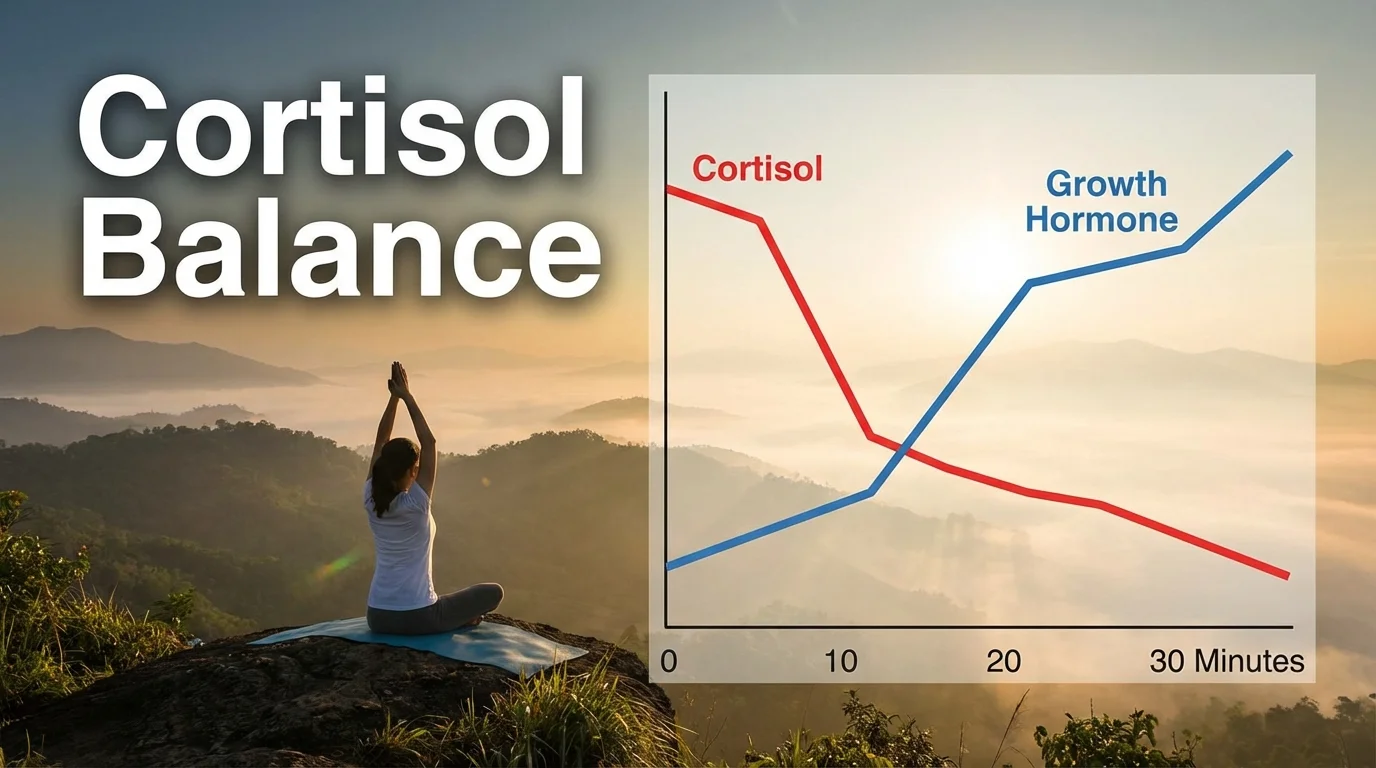 Cortisol Balance

Cortisol

Growth Hormone

0 10 20 30 Minutes